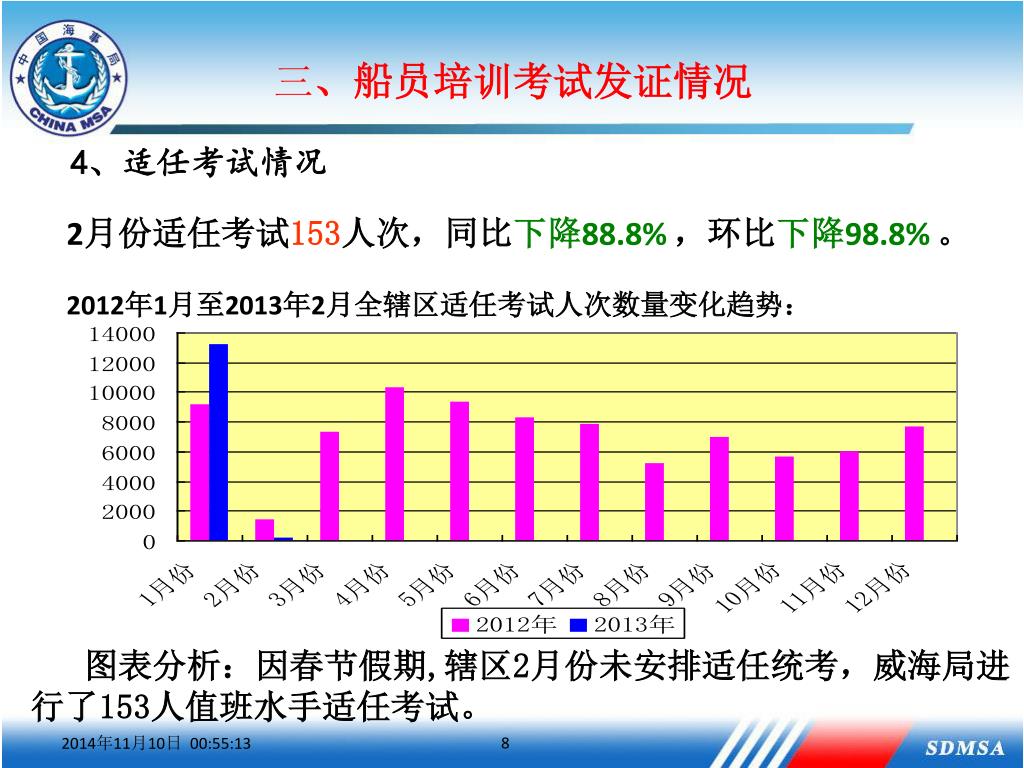 中国海事局
CHINA MSA

三、船员培训考试发证情况

4、适任考试情况

2月份适任考试153人次，同比下降88.8%，环比下降98.8%。

2012年1月至2013年2月全辖区适任考试人次数量变化趋势：

14000
12000
10000
8000
6000
4000
2000
0

1月份 2月份 3月份 4月份 5月份 6月份 7月份 8月份 9月份 10月份 11月份 12月份

2012年 2013年

图表分析：因春节假期,辖区2月份未安排适任统考，威海局进行了153人值班水手适任考试。

2014年11月10日 00:55:13

8

SDMSA